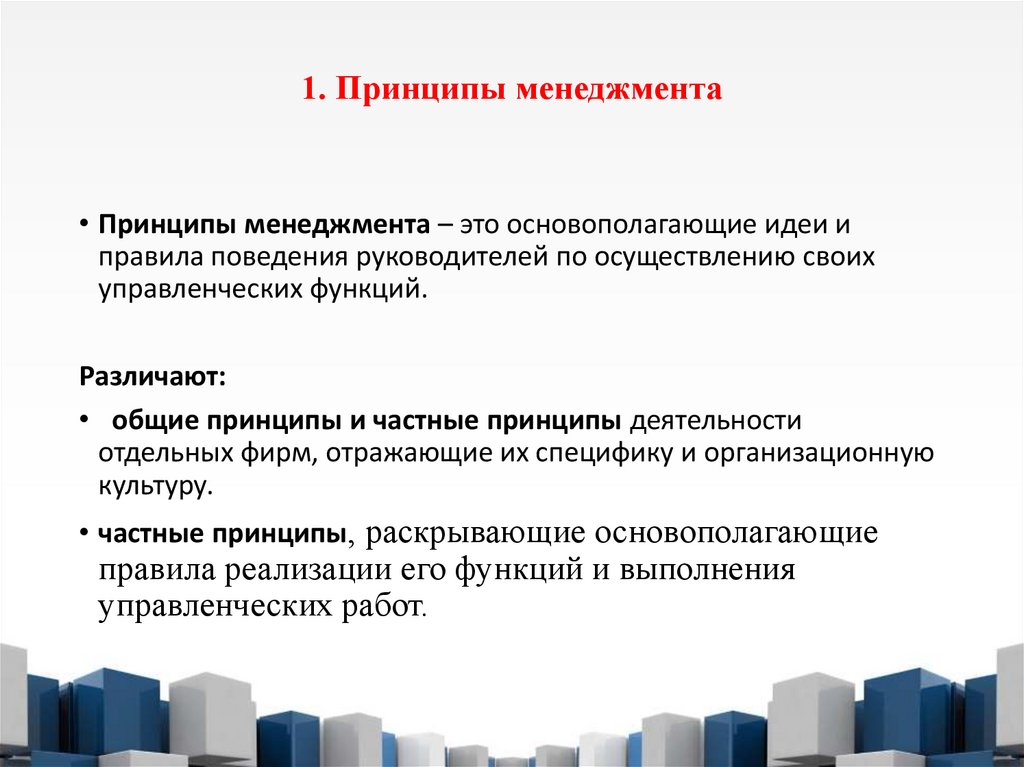 1. Принципы менеджмента

• Принципы менеджмента – это основополагающие идеи и правила поведения руководителей по осуществлению своих управленческих функций.

Различают:

• общие принципы и частные принципы деятельности отдельных фирм, отражающие их специфику и организационную культуру.

• частные принципы, раскрывающие основополагающие правила реализации его функций и выполнения управленческих работ.